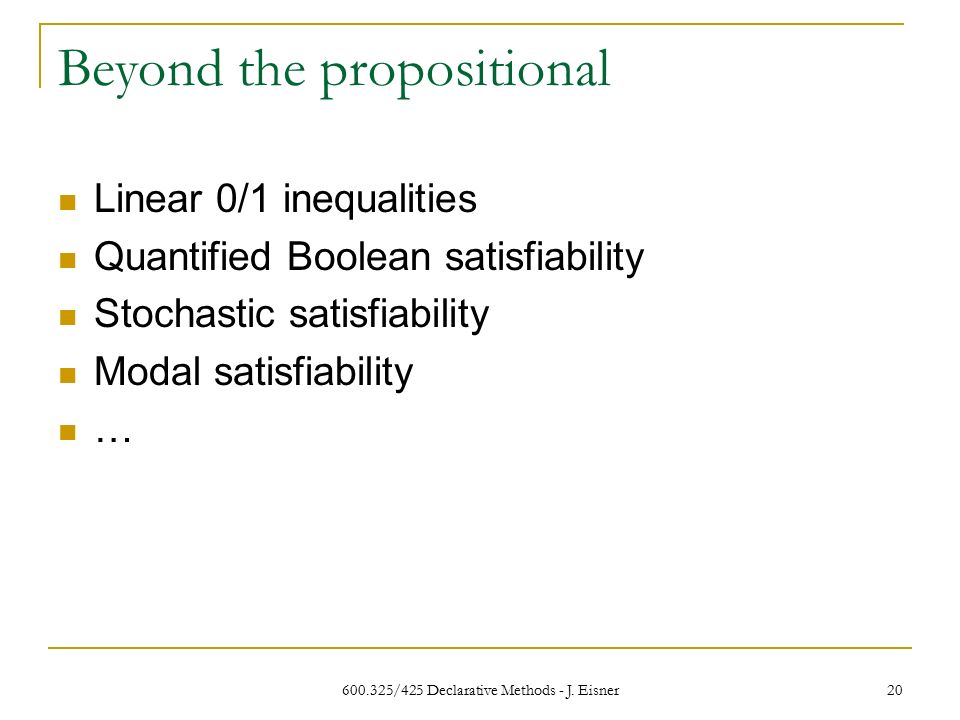 Beyond the propositional

- Linear 0/1 inequalities
- Quantified Boolean satisfiability
- Stochastic satisfiability
- Modal satisfiability
- …

600.325/425 Declarative Methods - J. Eisner

20